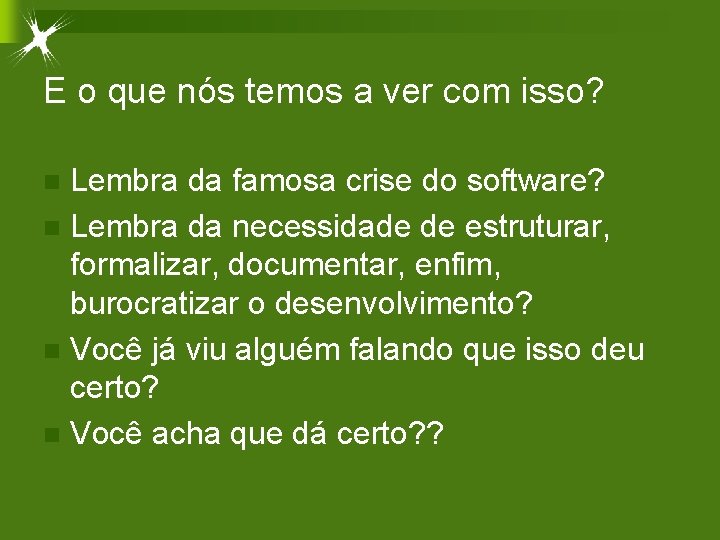 E o que nós temos a ver com isso?

- Lembra da famosa crise do software?
- Lembra da necessidade de estruturar, formalizar, documentar, enfim, burocratizar o desenvolvimento?
- Você já viu alguém falando que isso deu certo?
- Você acha que dá certo??